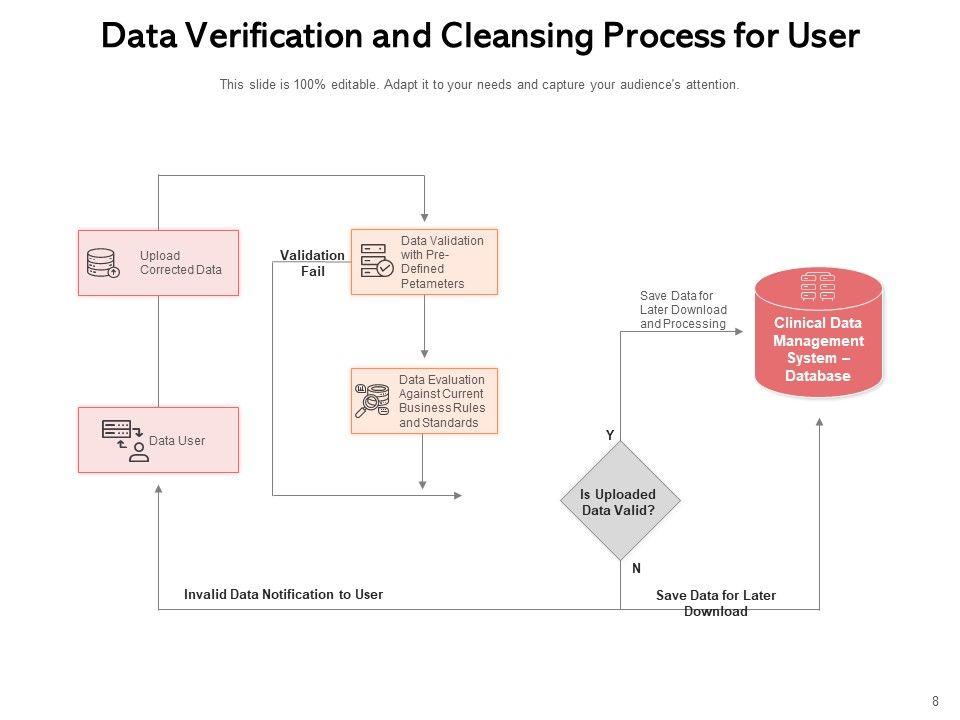 Data Verification and Cleansing Process for User

This slide is 100% editable. Adapt it to your needs and capture your audience's attention.

Upload Corrected Data

Validation Fail

Data Validation with Pre-Defined Petameters

Save Data for Later Download and Processing

Clinical Data Management System – Database

Data Evaluation Against Current Business Rules and Standards

Data User

Y

Is Uploaded Data Valid?

N

Invalid Data Notification to User

Save Data for Later Download

8